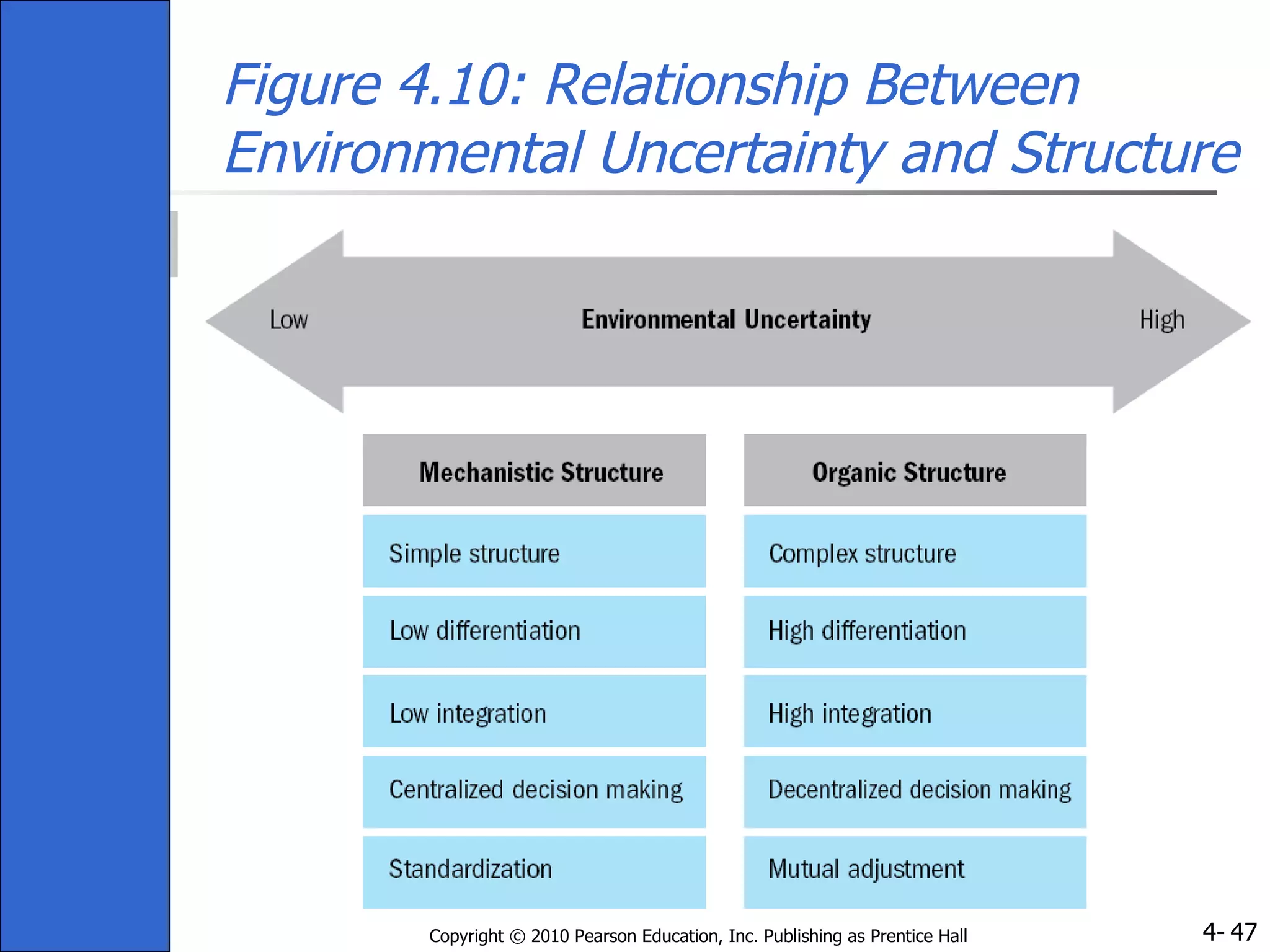 Figure 4.10: Relationship Between Environmental Uncertainty and Structure

Low

Environmental Uncertainty

High

| Mechanistic Structure | Organic Structure |
|---|---|
| Simple structure | Complex structure |
| Low differentiation | High differentiation |
| Low integration | High integration |
| Centralized decision making | Decentralized decision making |
| Standardization | Mutual adjustment |

Copyright © 2010 Pearson Education, Inc. Publishing as Prentice Hall

4- 47